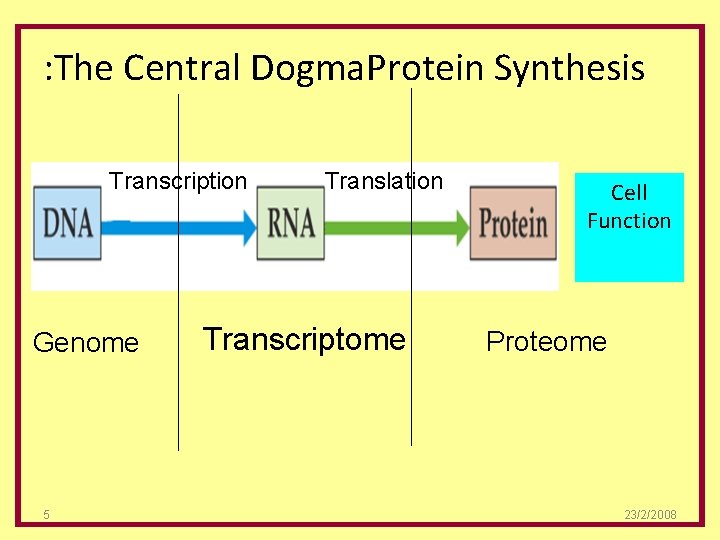 :The Central DogmaProtein Synthesis

Transcription

Translation

DNA

RNA

Protein

Cell Function

Genome

Transcriptome

Proteome

5

23/2/2008